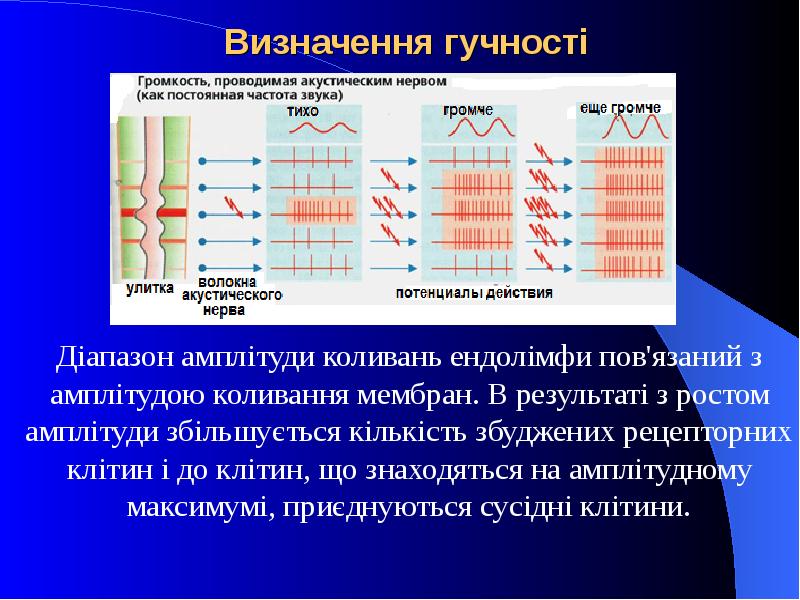 Визначення гучності

Громкость, проводимая акустическим нервом (как постоянная частота звука)

тихо

громче

еще громче

улитка

волокна акустического нерва

потенциалы действия

Діапазон амплітуди коливань ендолімфи пов'язаний з амплітудою коливання мембран. В результаті з ростом амплітуди збільшується кількість збуджених рецепторних клітин і до клітин, що знаходяться на амплітудному максимумі, приєднуються сусідні клітини.